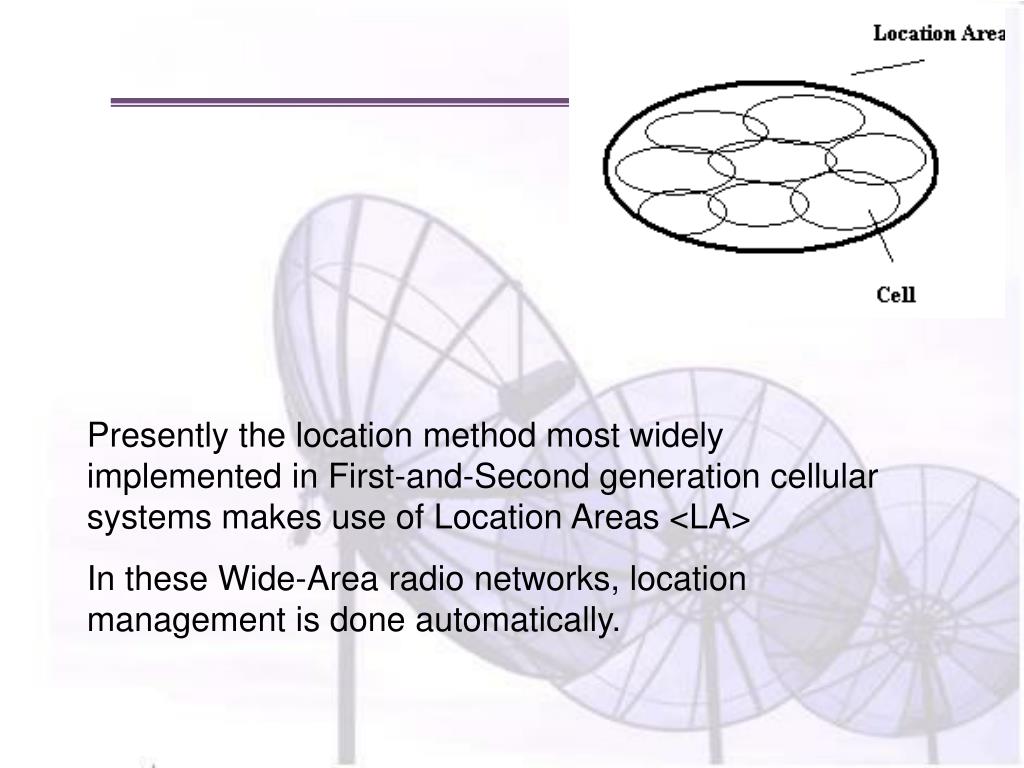 Location Area

Cell

Presently the location method most widely implemented in First-and-Second generation cellular systems makes use of Location Areas <LA>

In these Wide-Area radio networks, location management is done automatically.